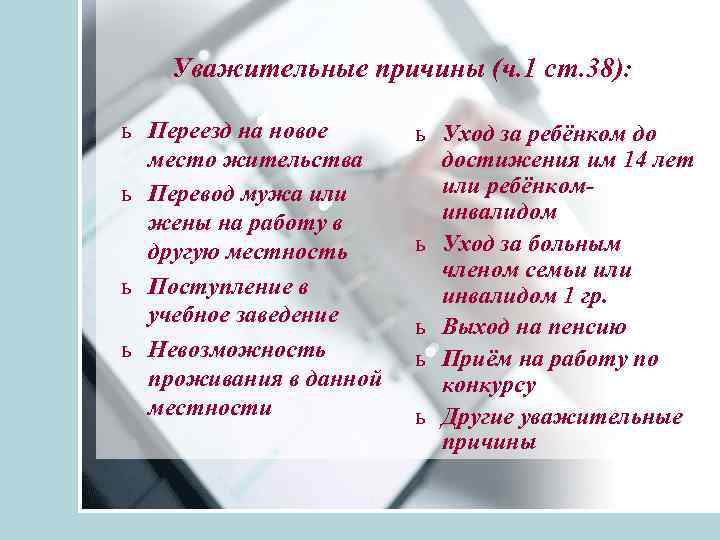 Уважительные причины (ч.1 ст.38):

ь Переезд на новое место жительства

ь Перевод мужа или жены на работу в другую местность

ь Поступление в учебное заведение

ь Невозможность проживания в данной местности

ь Уход за ребёнком до достижения им 14 лет или ребёнком-инвалидом

ь Уход за больным членом семьи или инвалидом 1 гр.

ь Выход на пенсию

ь Приём на работу по конкурсу

ь Другие уважительные причины